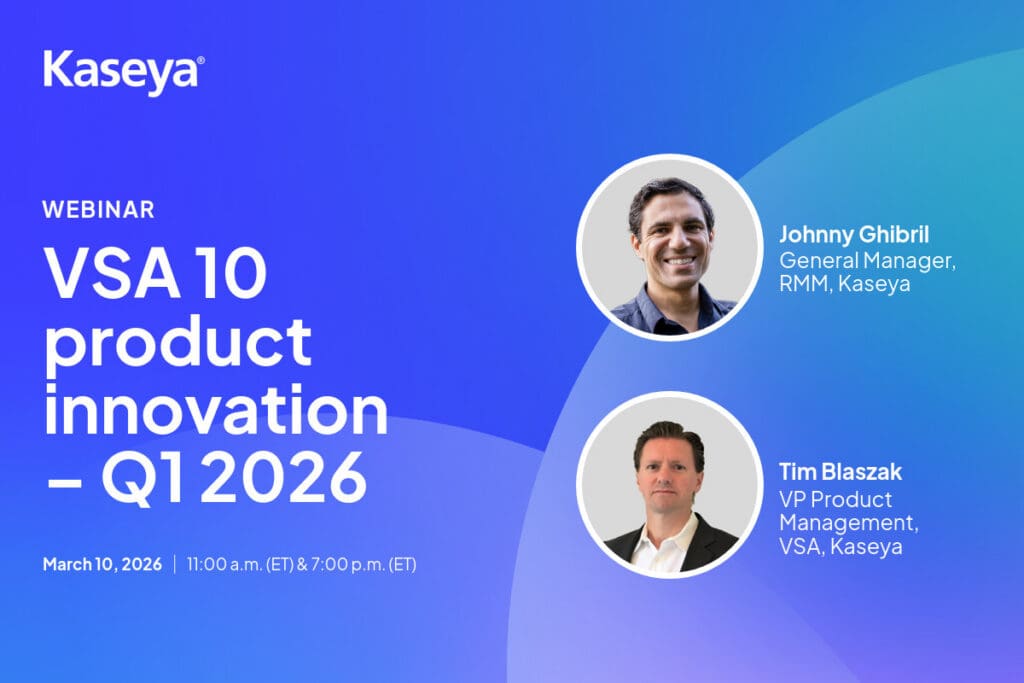 Kaseya®

WEBINAR

VSA 10 product innovation – Q1 2026

March 10, 2026 | 11:00 a.m. (ET) & 7:00 p.m. (ET)

Johnny Ghibril
General Manager, RMM, Kaseya

Tim Blaszak
VP Product Management, VSA, Kaseya